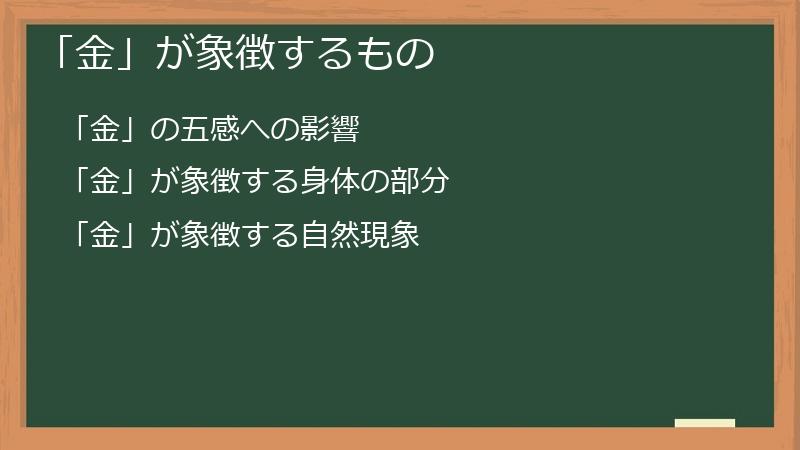 「金」が象徴するもの

「金」の五感への影響

「金」が象徴する身体の部分

「金」が象徴する自然現象